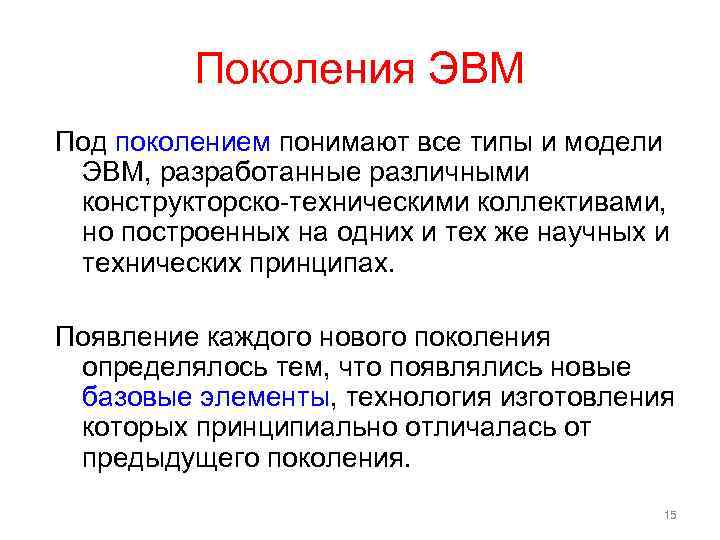 Поколения ЭВМ

Под поколением понимают все типы и модели ЭВМ, разработанные различными конструкторско-техническими коллективами, но построенных на одних и тех же научных и технических принципах.

Появление каждого нового поколения определялось тем, что появлялись новые базовые элементы, технология изготовления которых принципиально отличалась от предыдущего поколения.

15